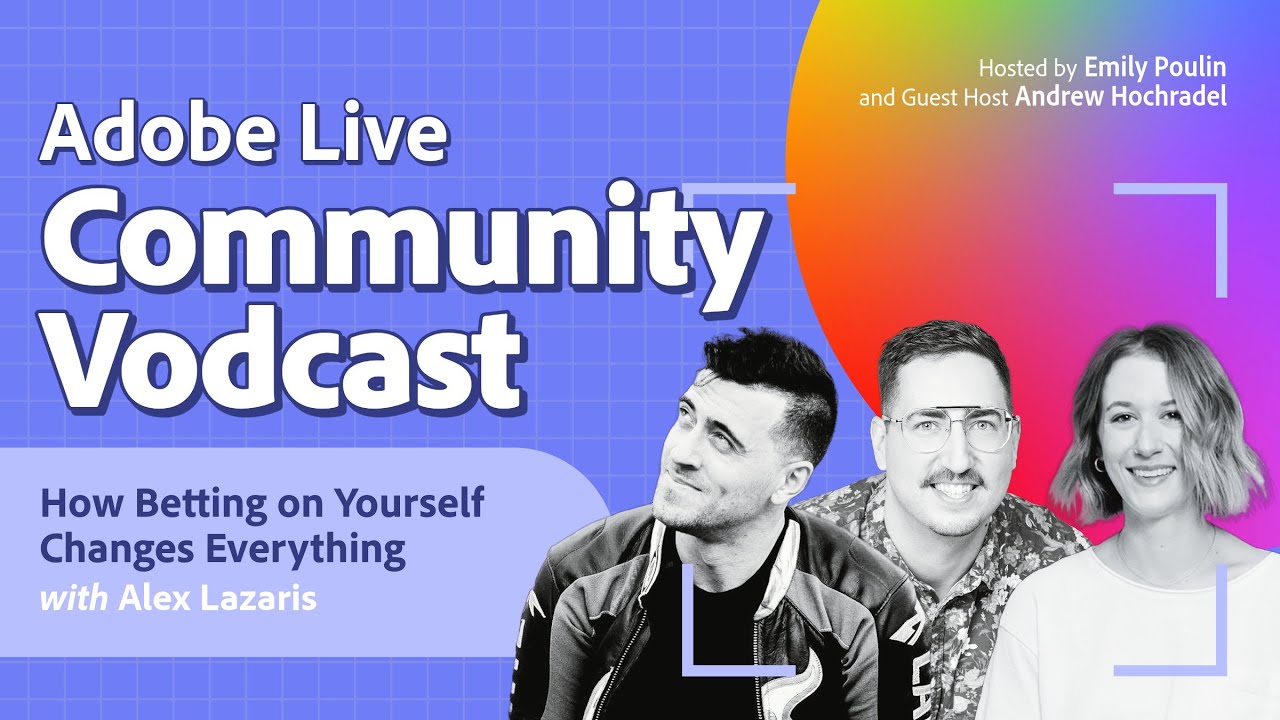 Hosted by Emily Poulin
and Guest Host Andrew Hochradel

Adobe Live
Community
Vodcast

How Betting on Yourself Changes Everything
with Alex Lazaris